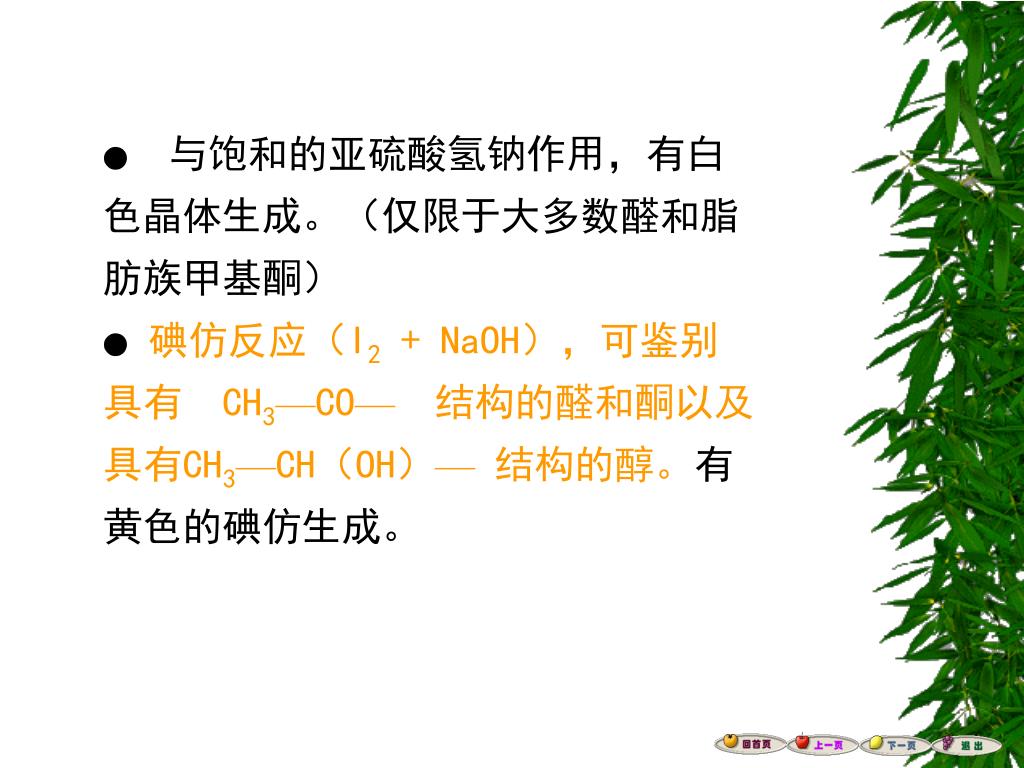 ● 与饱和的亚硫酸氢钠作用，有白色晶体生成。（仅限于大多数醛和脂肪族甲基酮）

● 碘仿反应（$I_2$ + NaOH），可鉴别具有 $CH_3$—CO— 结构的醛和酮以及具有$CH_3$—CH（OH）— 结构的醇。有黄色的碘仿生成。

回首页 上一页 下一页 退出